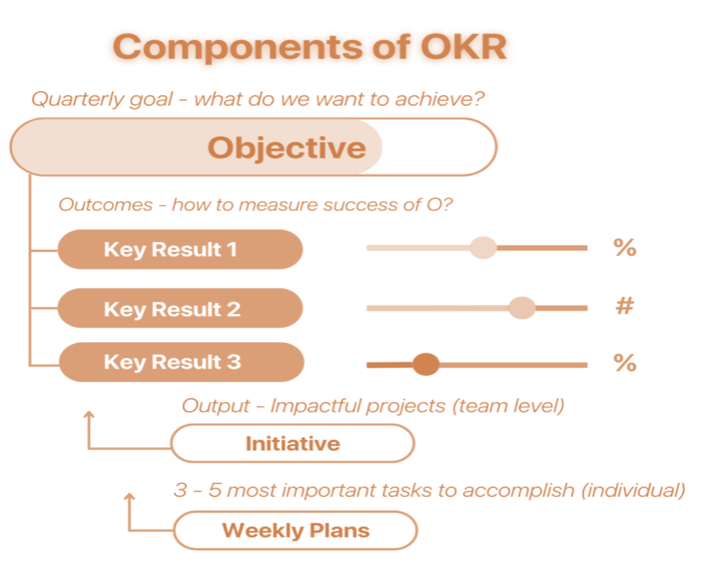 Components of OKR

Quarterly goal - what do we want to achieve?

Objective

Outcomes - how to measure success of O?

Key Result 1 %

Key Result 2 #

Key Result 3 %

Output - Impactful projects (team level)

Initiative

3 - 5 most important tasks to accomplish (individual)

Weekly Plans